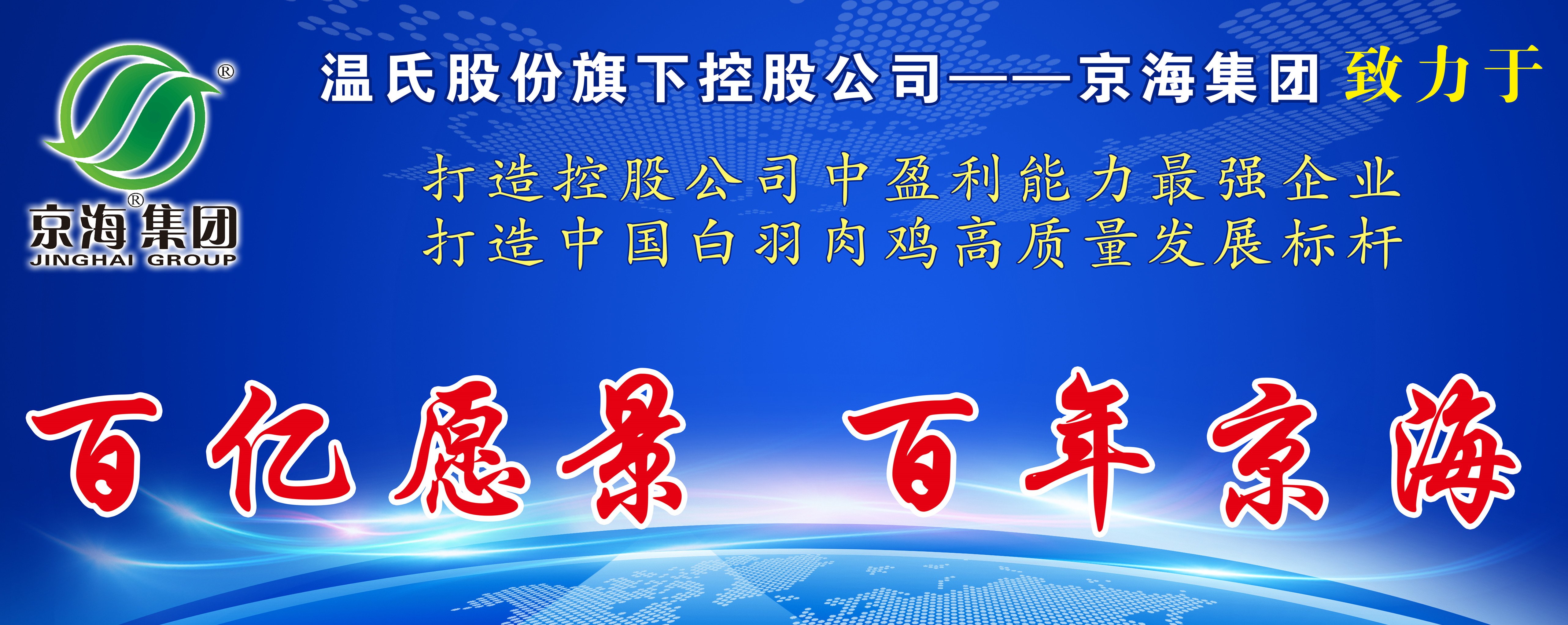 ®
京海®集团
JINGHAI GROUP

温氏股份旗下控股公司——京海集团 致力于
打造控股公司中盈利能力最强企业
打造中国白羽肉鸡高质量发展标杆

百亿愿景 百年京海